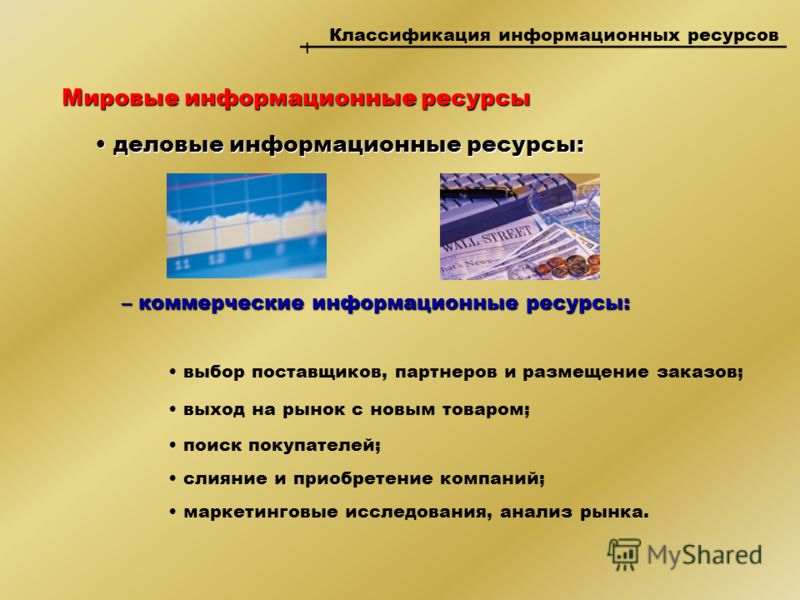 Классификация информационных ресурсов

Мировые информационные ресурсы

• деловые информационные ресурсы:

WALL STREET

– коммерческие информационные ресурсы:

• выбор поставщиков, партнеров и размещение заказов;

• выход на рынок с новым товаром;

• поиск покупателей;

• слияние и приобретение компаний;

• маркетинговые исследования, анализ рынка.

MyShared